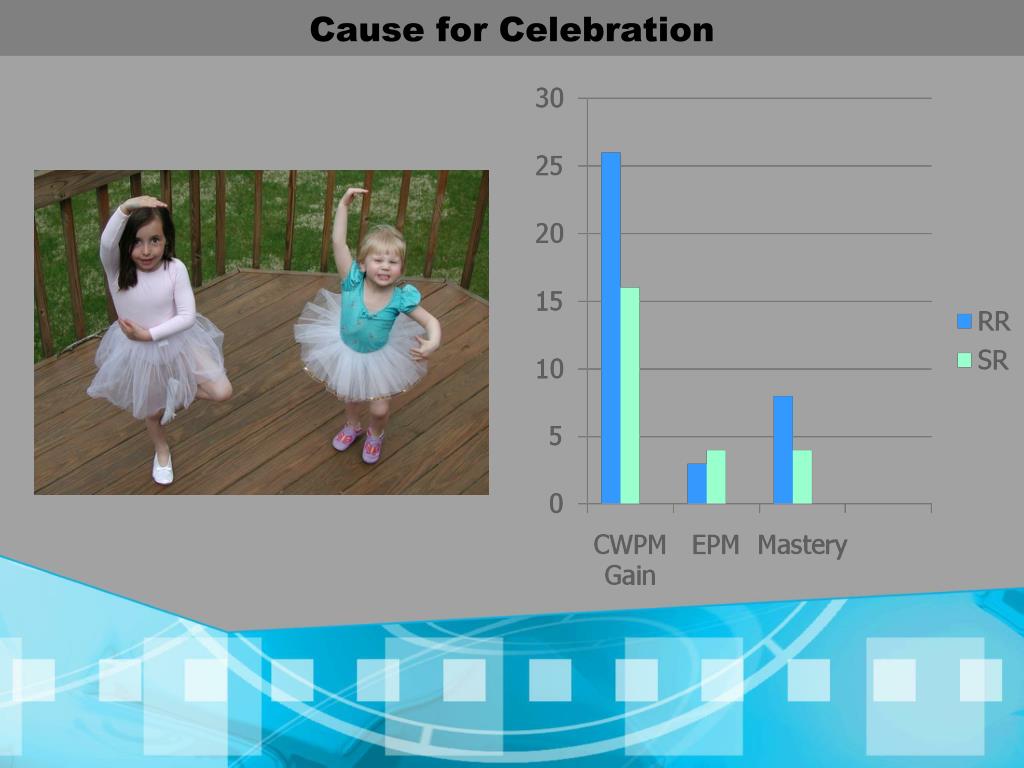 Cause for Celebration

30
25
20
15
10
5
0

CWPM Gain
EPM
Mastery

RR
SR